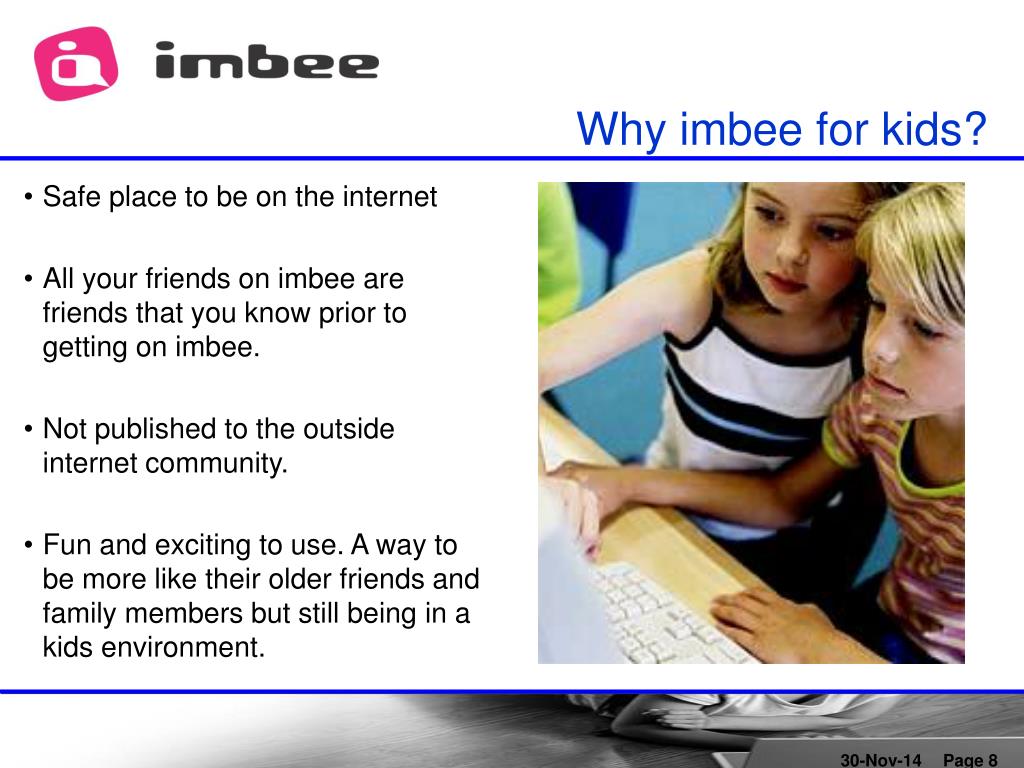 imbee

Why imbee for kids?

• Safe place to be on the internet

• All your friends on imbee are friends that you know prior to getting on imbee.

• Not published to the outside internet community.

• Fun and exciting to use. A way to be more like their older friends and family members but still being in a kids environment.

30-Nov-14 Page 8